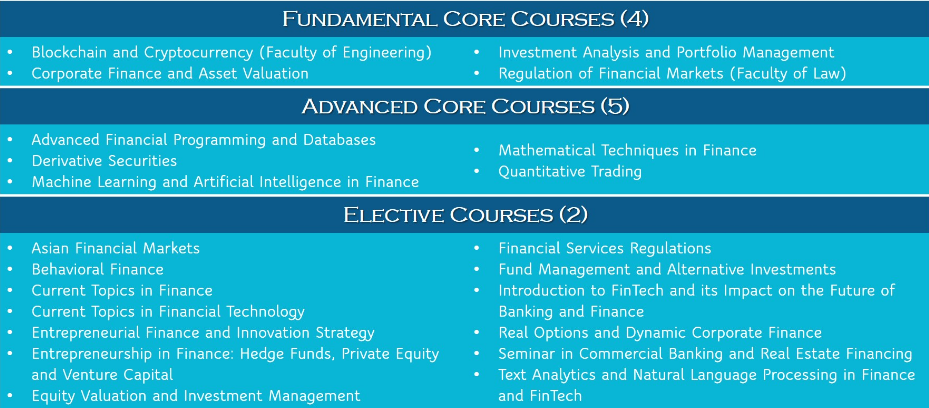 FUNDAMENTAL CORE COURSES (4)

• Blockchain and Cryptocurrency (Faculty of Engineering)
• Corporate Finance and Asset Valuation

• Investment Analysis and Portfolio Management
• Regulation of Financial Markets (Faculty of Law)

ADVANCED CORE COURSES (5)

• Advanced Financial Programming and Databases
• Derivative Securities
• Machine Learning and Artificial Intelligence in Finance

• Mathematical Techniques in Finance
• Quantitative Trading

ELECTIVE COURSES (2)

• Asian Financial Markets
• Behavioral Finance
• Current Topics in Finance
• Current Topics in Financial Technology
• Entrepreneurial Finance and Innovation Strategy
• Entrepreneurship in Finance: Hedge Funds, Private Equity and Venture Capital
• Equity Valuation and Investment Management

• Financial Services Regulations
• Fund Management and Alternative Investments
• Introduction to FinTech and its Impact on the Future of Banking and Finance
• Real Options and Dynamic Corporate Finance
• Seminar in Commercial Banking and Real Estate Financing
• Text Analytics and Natural Language Processing in Finance and FinTech